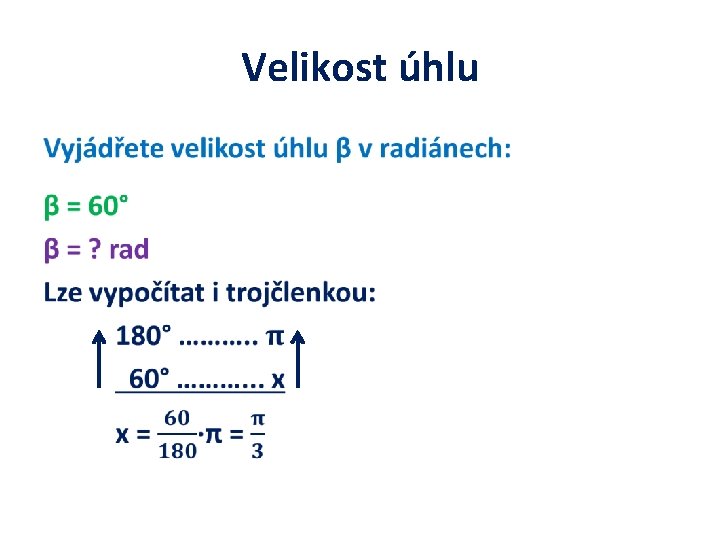 Velikost úhlu

Vyjádřete velikost úhlu β v radiánech:

β = 60°

β = ? rad

Lze vypočítat i trojčlenkou:

180° ……….. π

60° ………… x

$x = \frac{60}{180} \cdot \pi = \frac{\pi}{3}$